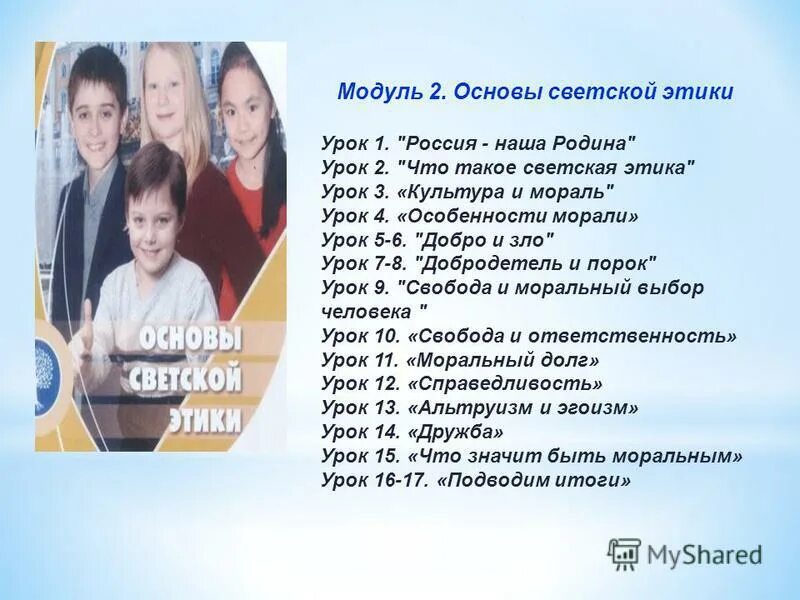 ОСНОВЫ СВЕТСКОЙ ЭТИКИ

Модуль 2. Основы светской этики

Урок 1. "Россия - наша Родина"
Урок 2. "Что такое светская этика"
Урок 3. «Культура и мораль"
Урок 4. «Особенности морали»
Урок 5-6. "Добро и зло"
Урок 7-8. "Добродетель и порок"
Урок 9. "Свобода и моральный выбор человека "
Урок 10. «Свобода и ответственность»
Урок 11. «Моральный долг»
Урок 12. «Справедливость»
Урок 13. «Альтруизм и эгоизм»
Урок 14. «Дружба»
Урок 15. «Что значит быть моральным»
Урок 16-17. «Подводим итоги»

MyShared